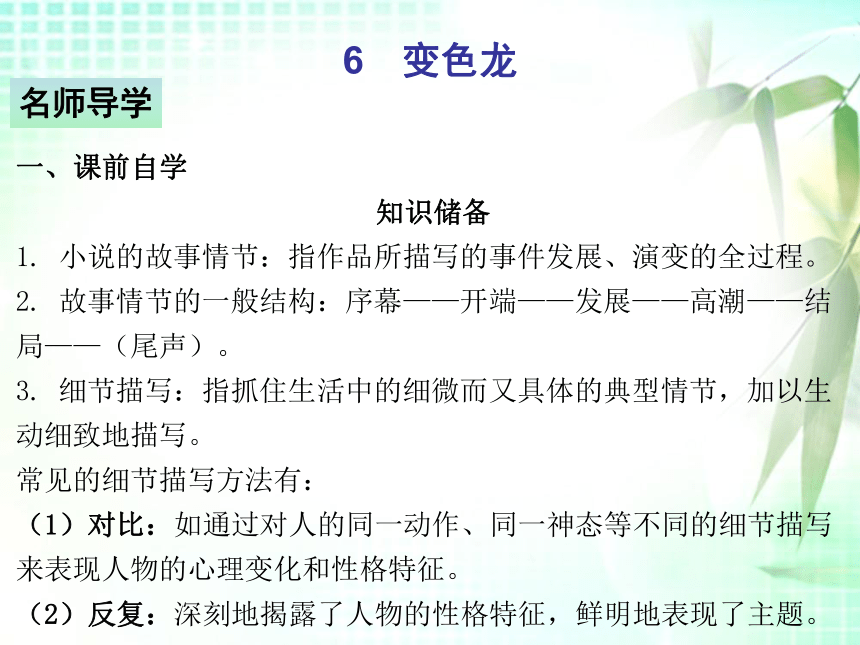 6　变色龙

名师导学

一、课前自学

知识储备

1. 小说的故事情节：指作品所描写的事件发展、演变的全过程。

2. 故事情节的一般结构：序幕——开端——发展——高潮——结局——（尾声）。

3. 细节描写：指抓住生活中的细微而又具体的典型情节，加以生动细致地描写。

常见的细节描写方法有：

（1）对比：如通过对人的同一动作、同一神态等不同的细节描写来表现人物的心理变化和性格特征。

（2）反复：深刻地揭露了人物的性格特征，鲜明地表现了主题。